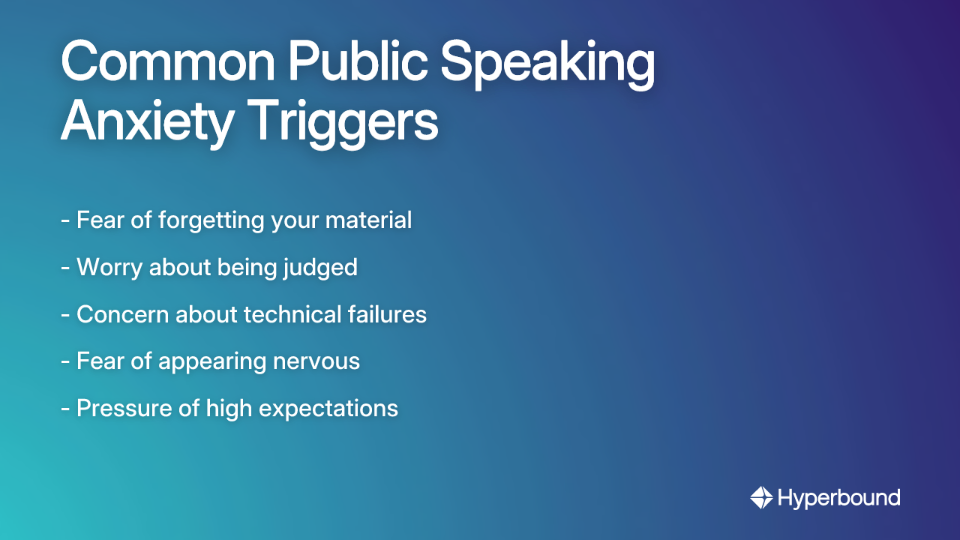 Common Public Speaking Anxiety Triggers

- Fear of forgetting your material

- Worry about being judged

- Concern about technical failures

- Fear of appearing nervous

- Pressure of high expectations

Hyperbound